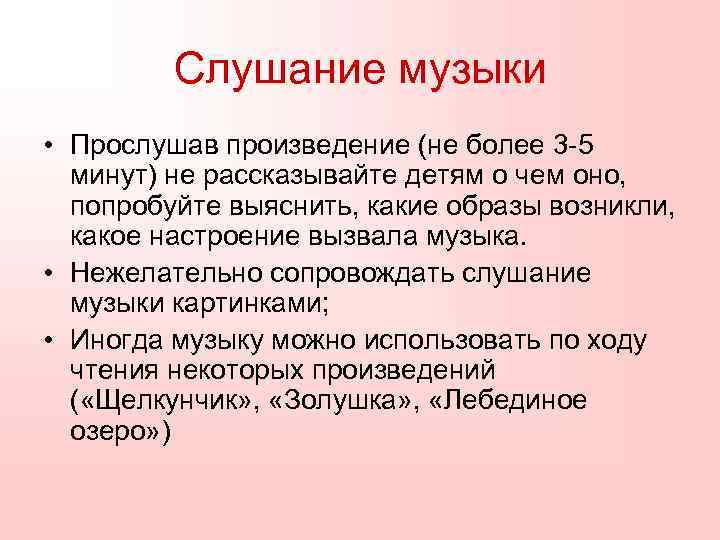 Слушание музыки

• Прослушав произведение (не более 3-5 минут) не рассказывайте детям о чем оно, попробуйте выяснить, какие образы возникли, какое настроение вызвала музыка.
• Нежелательно сопровождать слушание музыки картинками;
• Иногда музыку можно использовать по ходу чтения некоторых произведений («Щелкунчик», «Золушка», «Лебединое озеро»)